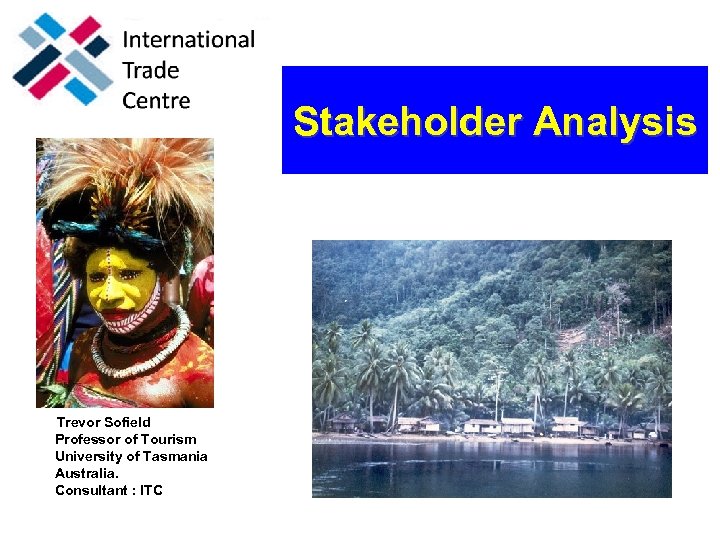 International Trade Centre

Stakeholder Analysis

Trevor Sofield
Professor of Tourism
University of Tasmania
Australia.
Consultant : ITC